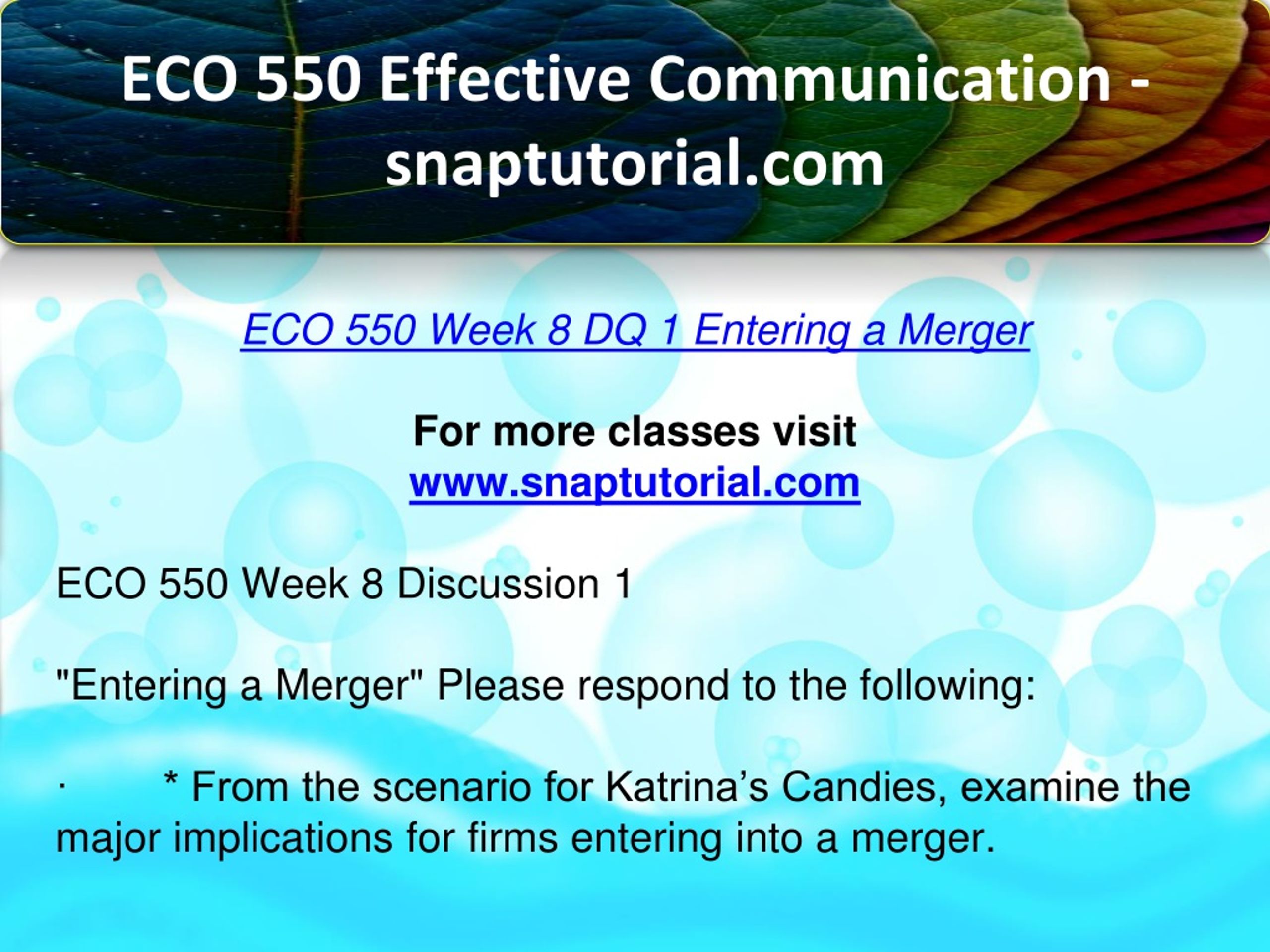 ECO 550 Effective Communication - snaptutorial.com

ECO 550 Week 8 DQ 1 Entering a Merger

For more classes visit
www.snaptutorial.com

ECO 550 Week 8 Discussion 1

"Entering a Merger" Please respond to the following:

· * From the scenario for Katrina’s Candies, examine the major implications for firms entering into a merger.